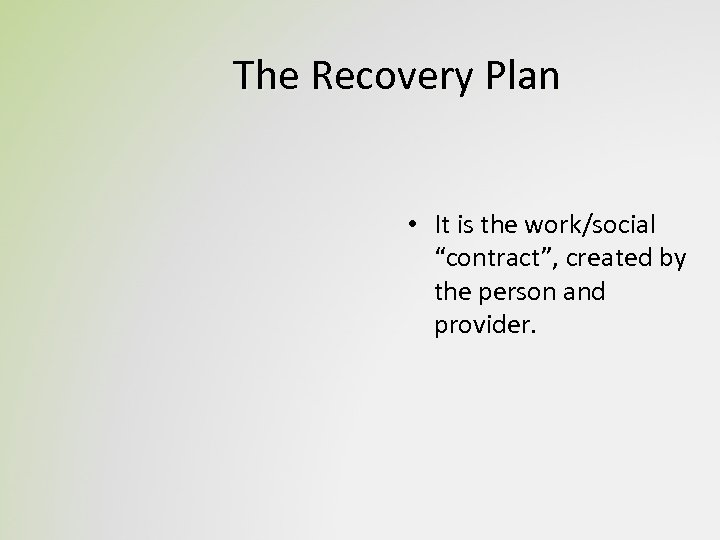 The Recovery Plan

• It is the work/social “contract”, created by the person and provider.